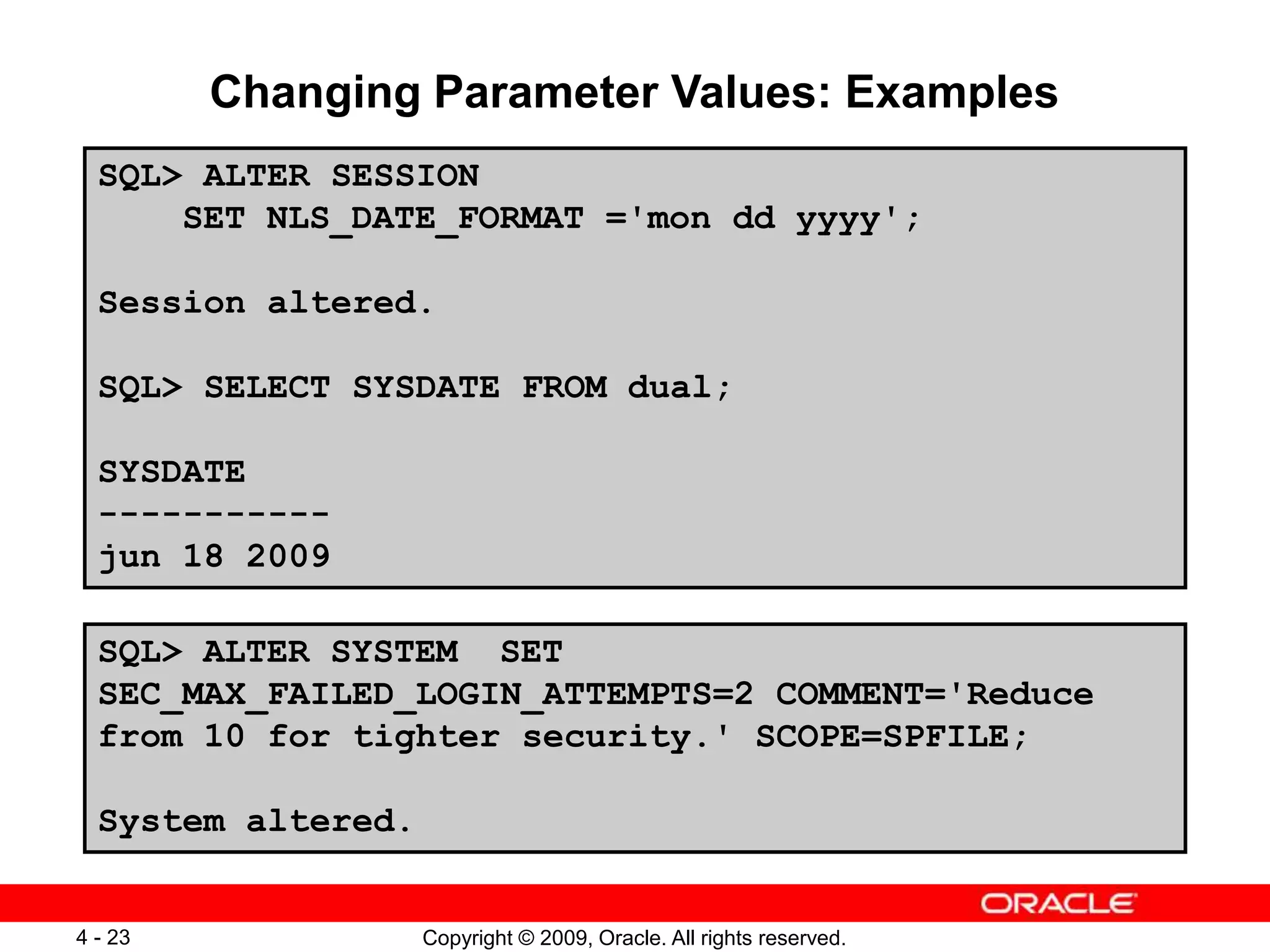 Changing Parameter Values: Examples

SQL> ALTER SESSION
    SET NLS_DATE_FORMAT ='mon dd yyyy';

Session altered.

SQL> SELECT SYSDATE FROM dual;

SYSDATE
-----------
jun 18 2009

SQL> ALTER SYSTEM  SET
SEC_MAX_FAILED_LOGIN_ATTEMPTS=2 COMMENT='Reduce
from 10 for tighter security.' SCOPE=SPFILE;

System altered.

ORACLE

4 - 23

Copyright © 2009, Oracle. All rights reserved.